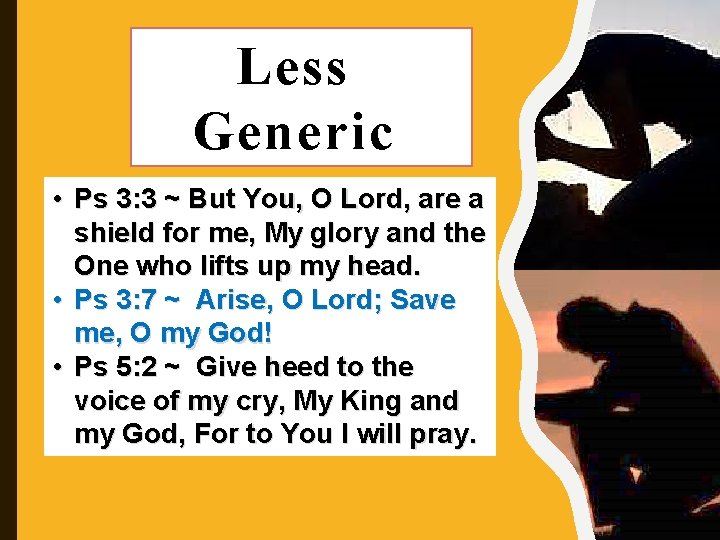 Less Generic

• Ps 3:3 ~ But You, O Lord, are a shield for me, My glory and the One who lifts up my head.
• Ps 3:7 ~ Arise, O Lord; Save me, O my God!
• Ps 5:2 ~ Give heed to the voice of my cry, My King and my God, For to You I will pray.